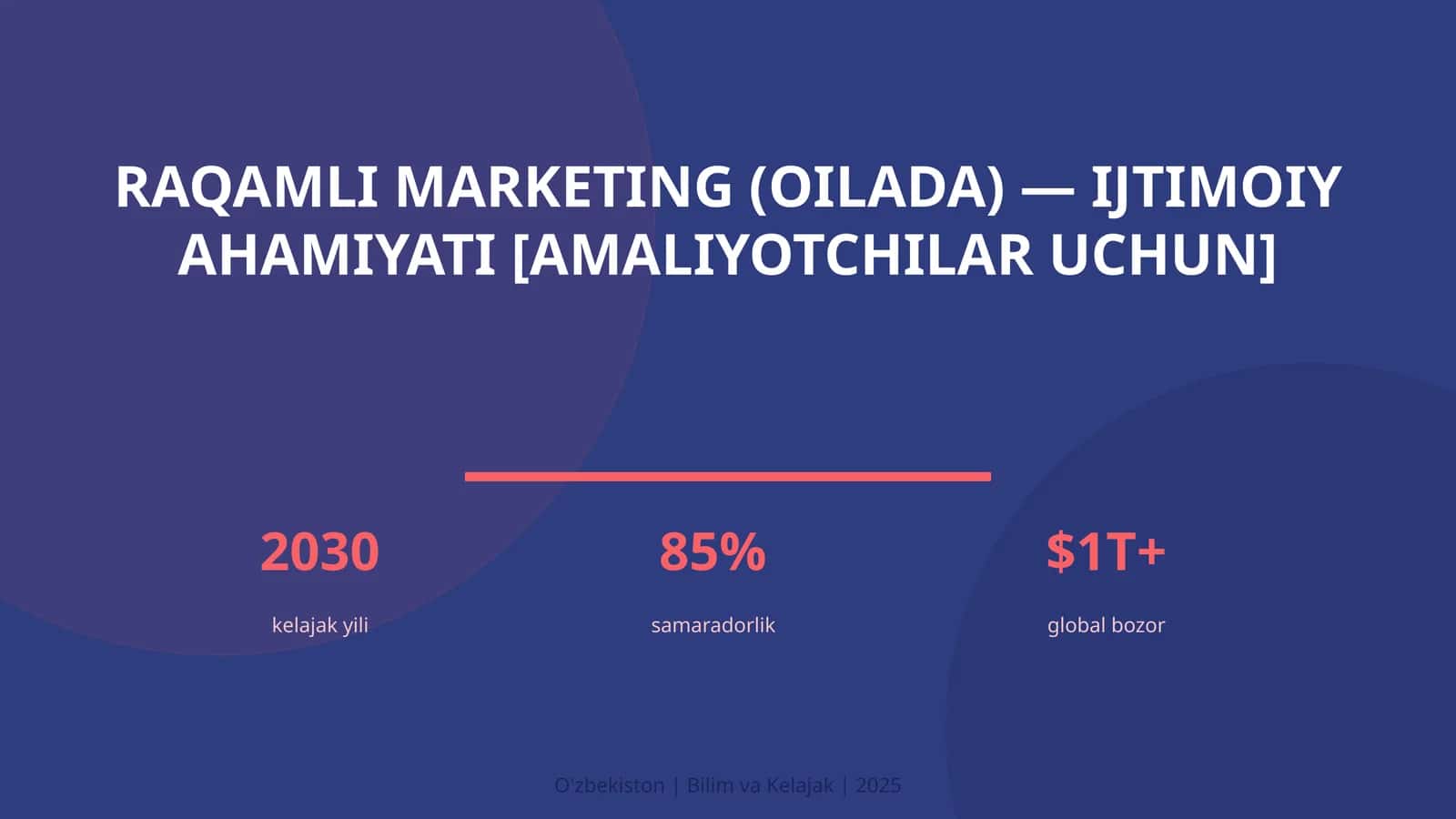 RAQAMLI MARKETING (OILADA) — IJTIMOIY AHAMIYATI [AMALIYOTCHILAR UCHUN]

2030
kelajak yili

85%
samaradorlik

$1T+
global bozor

O'zbekiston | Bilim va Kelajak | 2025